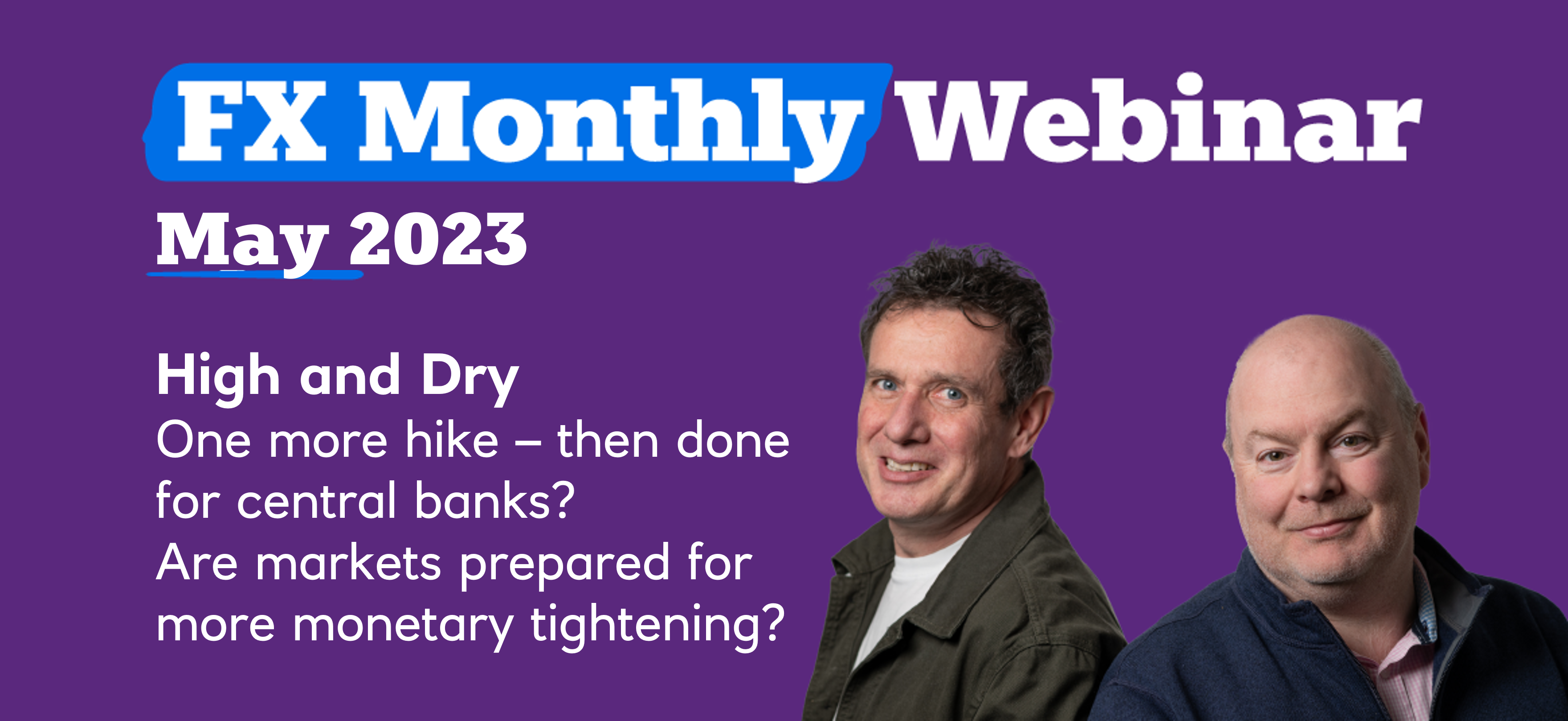 FX Monthly Webinar

May 2023

High and Dry

One more hike – then done for central banks?

Are markets prepared for more monetary tightening?